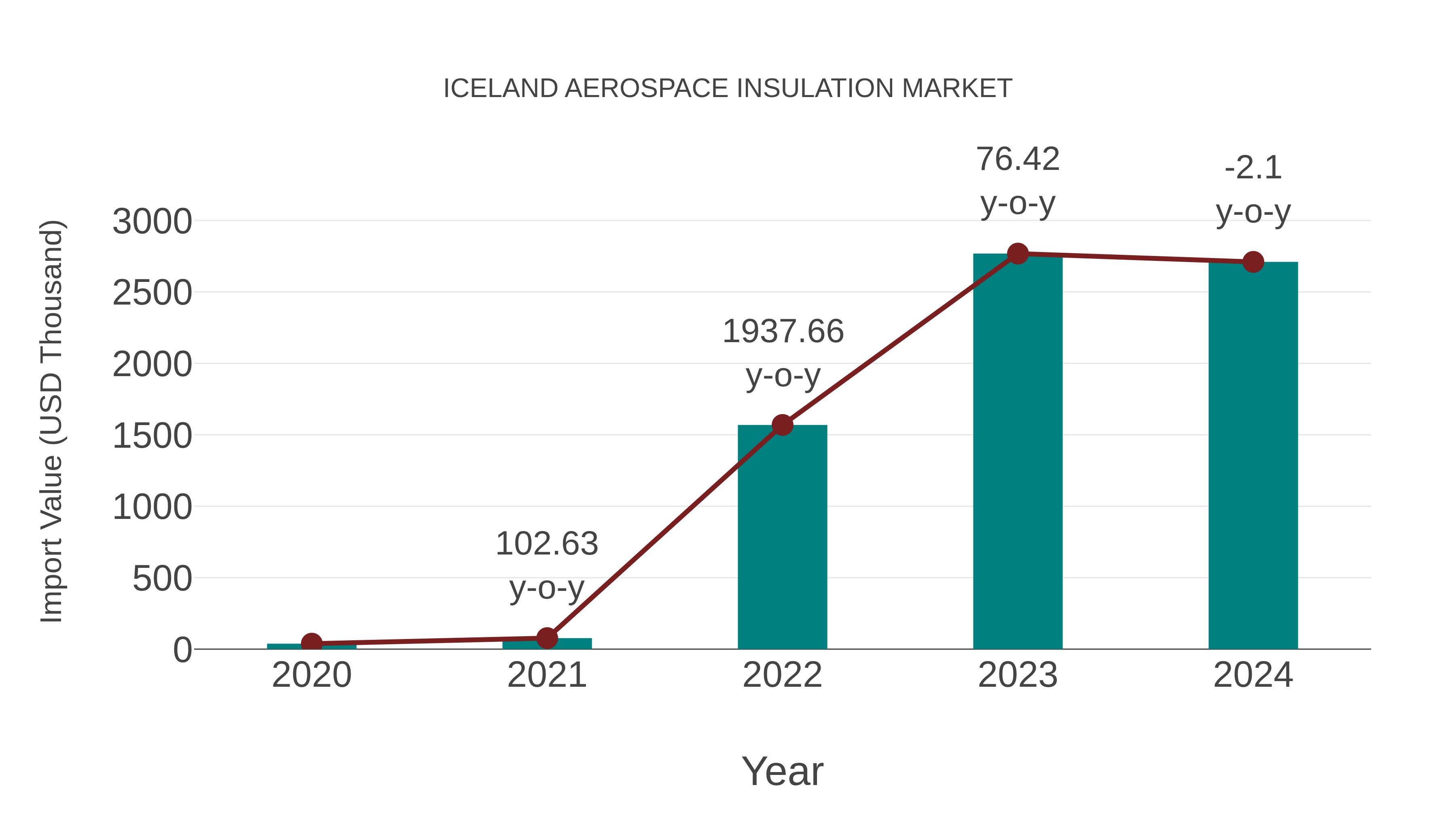 ICELAND AEROSPACE INSULATION MARKET

Import Value (USD Thousand)

3000
2500
2000
1500
1000
500
0

102.63 y-o-y
1937.66 y-o-y
76.42 y-o-y
-2.1 y-o-y

2020
2021
2022
2023
2024

Year